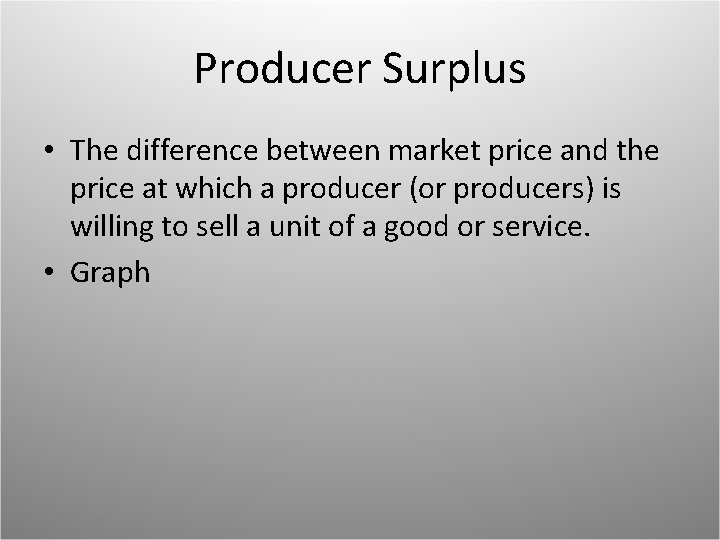 Producer Surplus

• The difference between market price and the price at which a producer (or producers) is willing to sell a unit of a good or service.

• Graph